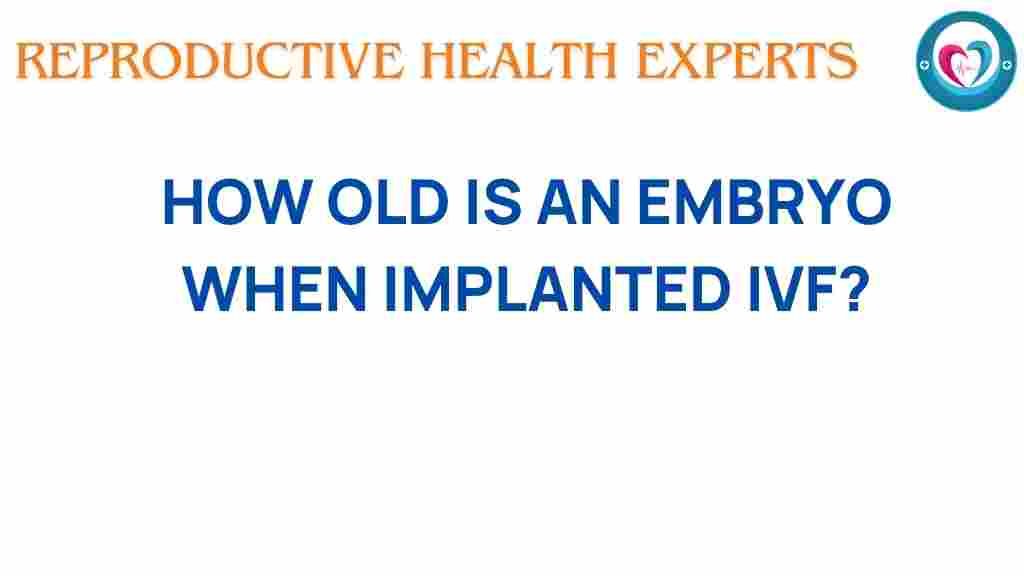 REPRODUCTIVE HEALTH EXPERTS

HOW OLD IS AN EMBRYO WHEN IMPLANTED IVF?